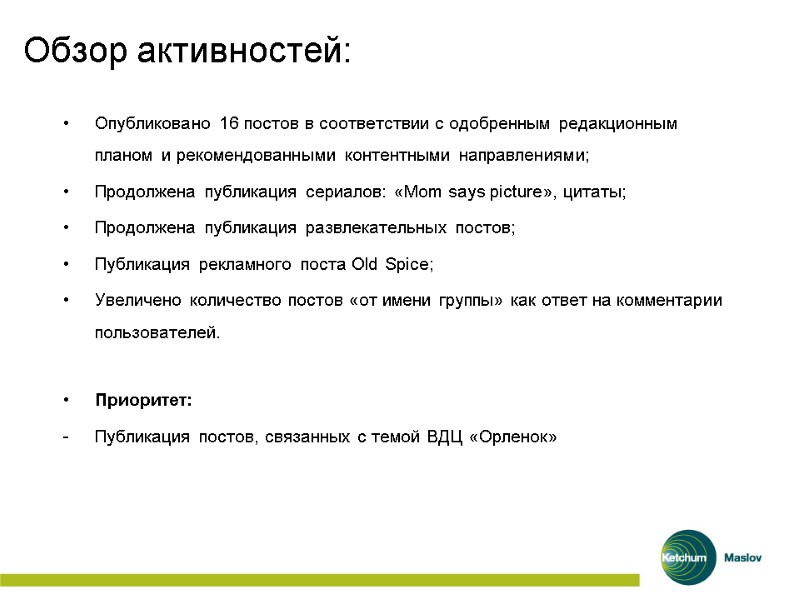 Обзор активностей:

• Опубликовано 16 постов в соответствии с одобренным редакционным планом и рекомендованными контентными направлениями;

• Продолжена публикация сериалов: «Mom says picture», цитаты;

• Продолжена публикация развлекательных постов;

• Публикация рекламного поста Old Spice;

• Увеличено количество постов «от имени группы» как ответ на комментарии пользователей.

• **Приоритет:**

- Публикация постов, связанных с темой ВДЦ «Орленок»

Ketchum Maslov